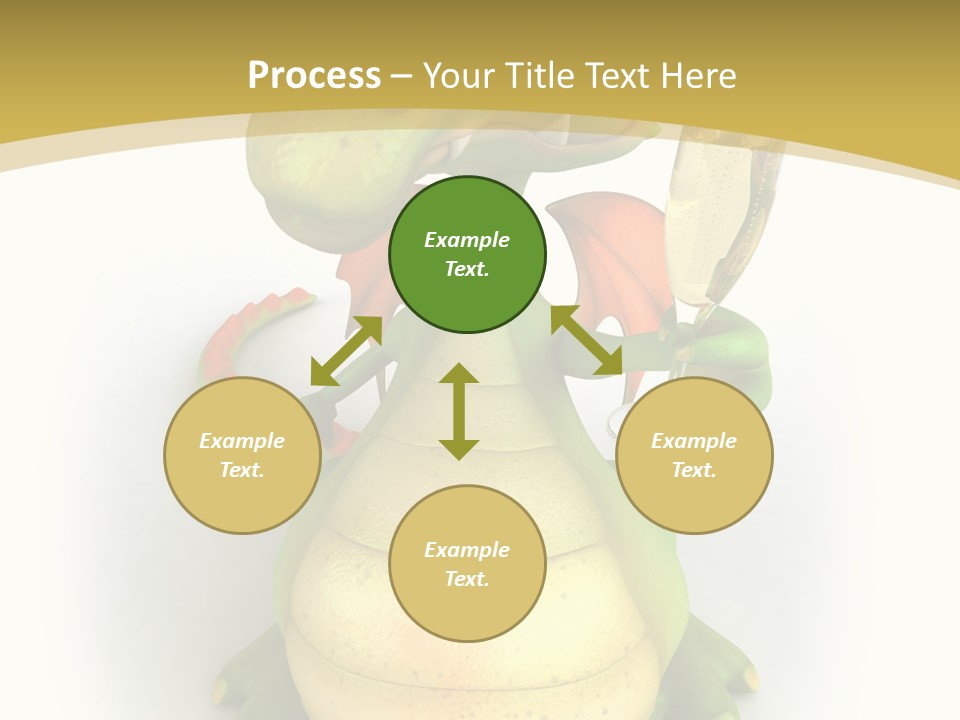 Process – Your Title Text Here

Example Text.

Example Text.

Example Text.

Example Text.